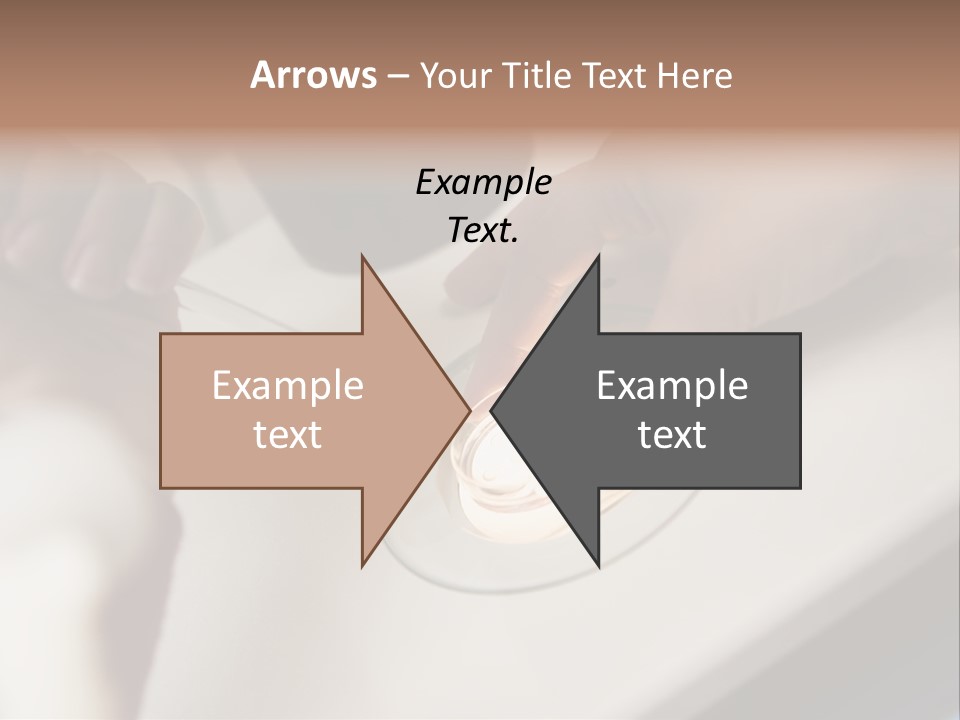 Arrows – Your Title Text Here

Example Text.

Example text

Example text